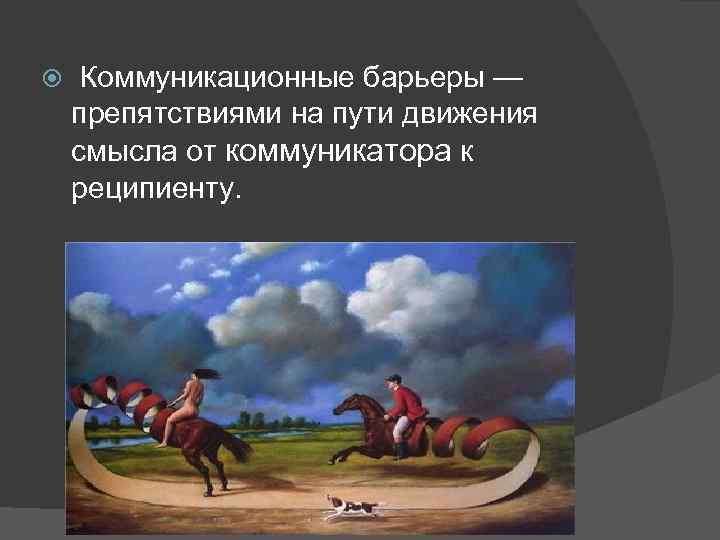 Коммуникационные барьеры — препятствиями на пути движения смысла от коммуникатора к реципиенту.